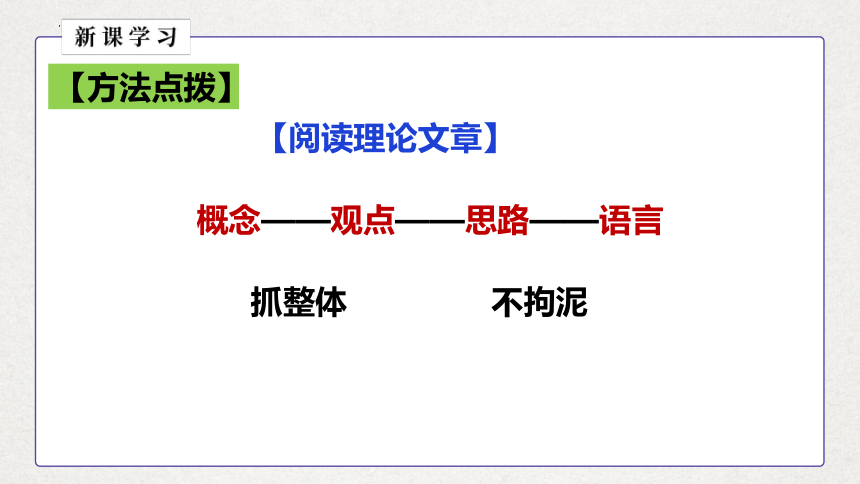 新课学习

【方法点拨】

【阅读理论文章】

概念——观点——思路——语言

抓整体

不拘泥